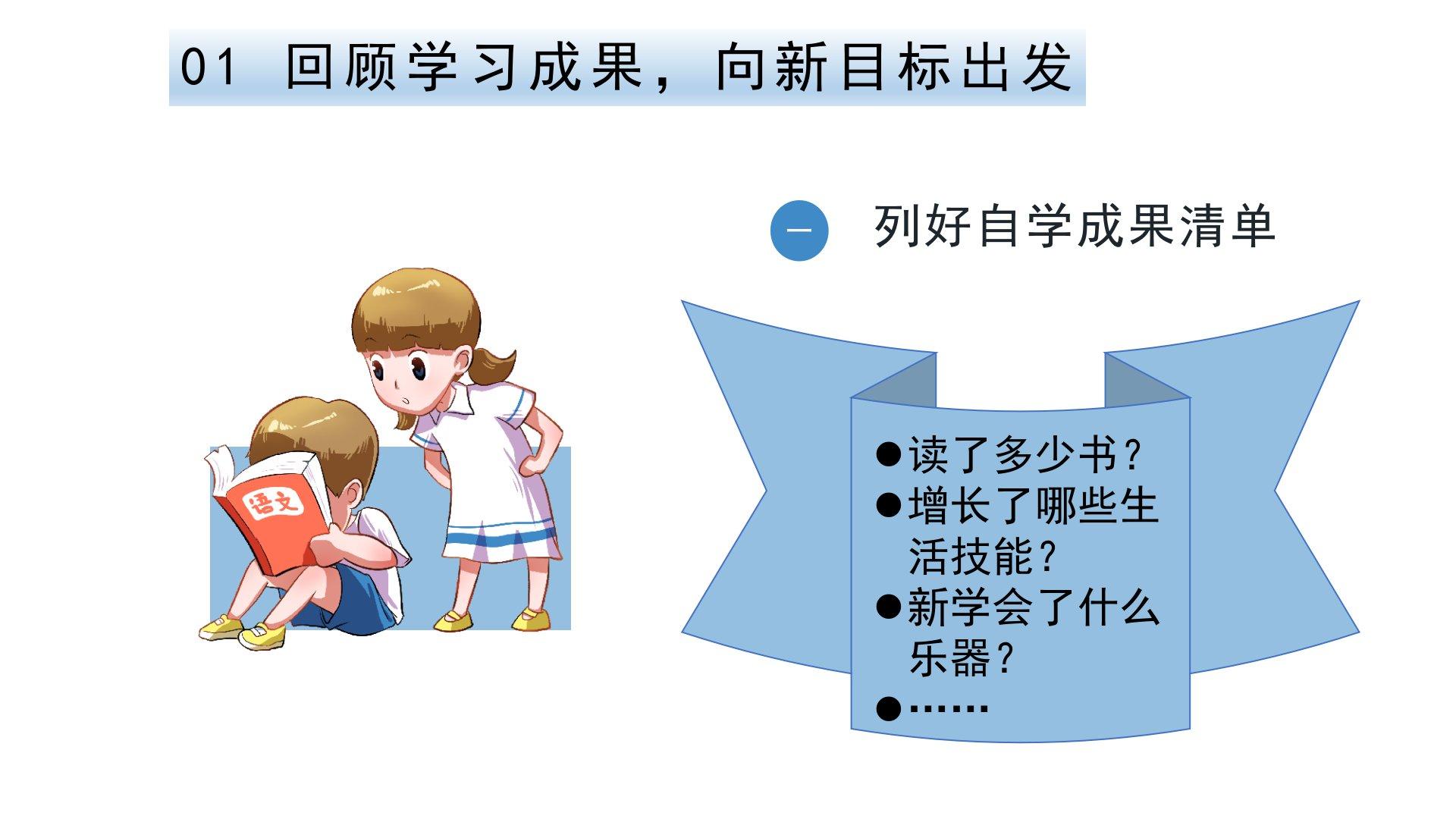 01 回顾学习成果，向新目标出发

语文

一 列好自学成果清单

●读了多少书？
●增长了哪些生活技能？
●新学会了什么乐器？
●……